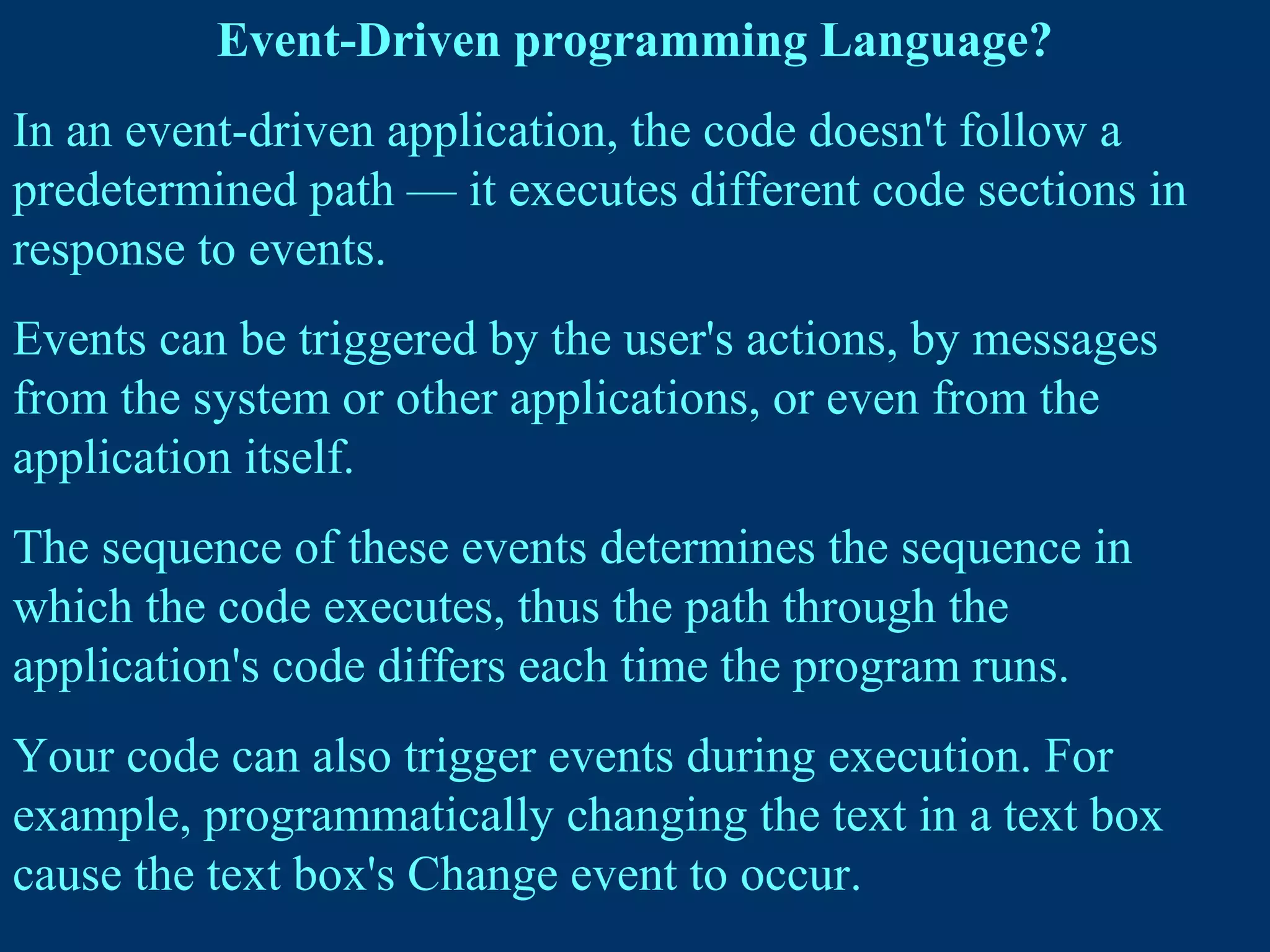 Event-Driven programming Language?

In an event-driven application, the code doesn't follow a predetermined path — it executes different code sections in response to events.

Events can be triggered by the user's actions, by messages from the system or other applications, or even from the application itself.

The sequence of these events determines the sequence in which the code executes, thus the path through the application's code differs each time the program runs.

Your code can also trigger events during execution. For example, programmatically changing the text in a text box cause the text box's Change event to occur.